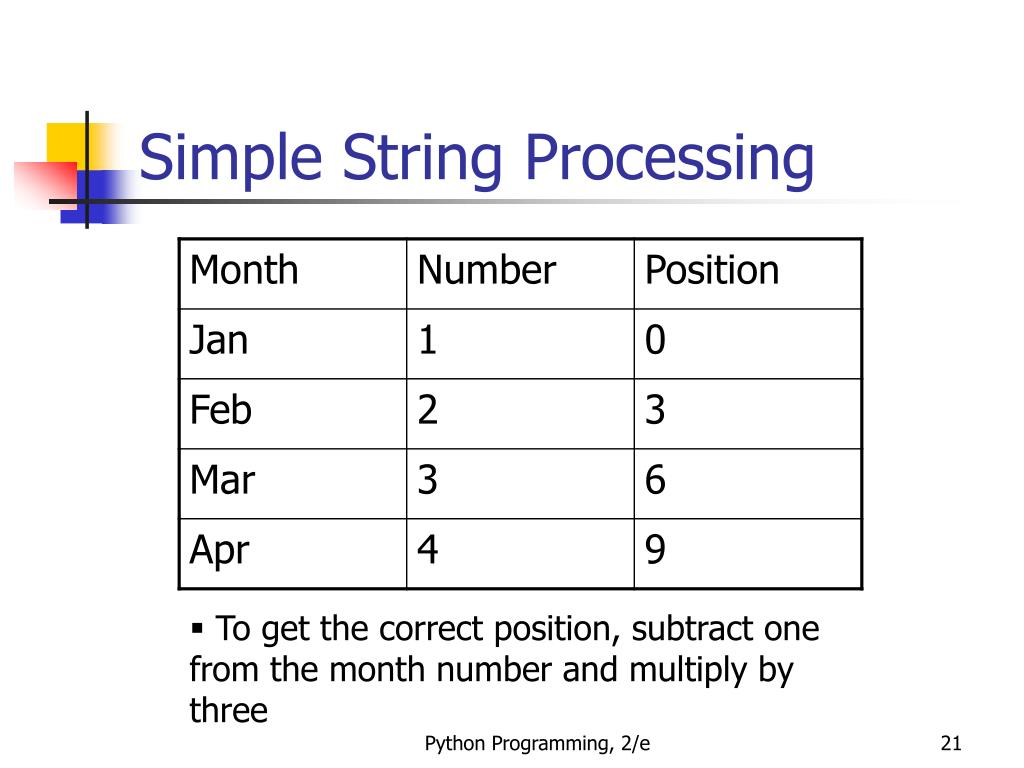 Simple String Processing

| Month | Number | Position |
|---|---|---|
| Jan | 1 | 0 |
| Feb | 2 | 3 |
| Mar | 3 | 6 |
| Apr | 4 | 9 |

▪ To get the correct position, subtract one from the month number and multiply by three

Python Programming, 2/e

21